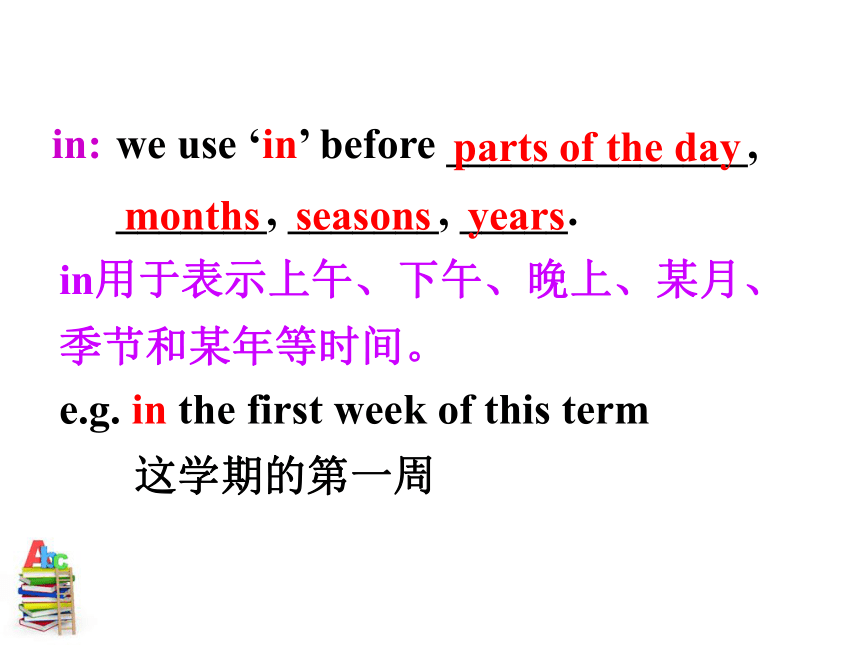 in: we use ‘in’ before parts of the day, months, seasons, years.

in用于表示上午、下午、晚上、某月、季节和某年等时间。

e.g. in the first week of this term

这学期的第一周

Abc